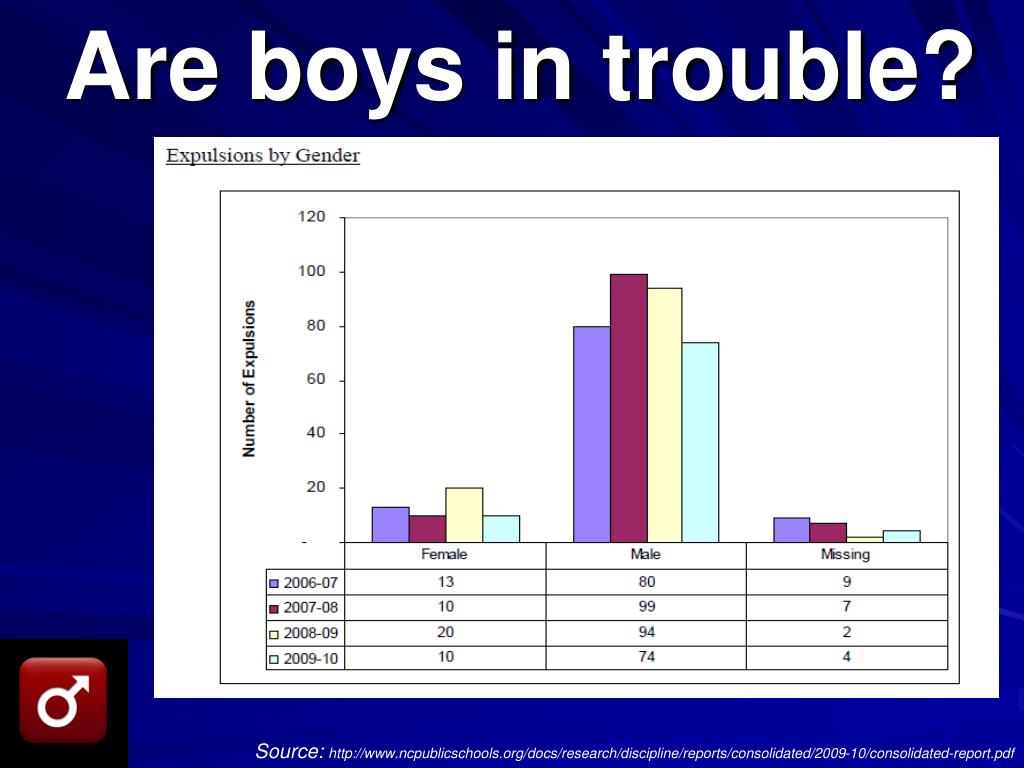 Are boys in trouble?

Expulsions by Gender

Number of Expulsions

120
100
80
60
40
20
-

| | Female | Male | Missing |
|---|---|---|---|
| 2006-07 | 13 | 80 | 9 |
| 2007-08 | 10 | 99 | 7 |
| 2008-09 | 20 | 94 | 2 |
| 2009-10 | 10 | 74 | 4 |

Source: http://www.ncpublicschools.org/docs/research/discipline/reports/consolidated/2009-10/consolidated-report.pdf